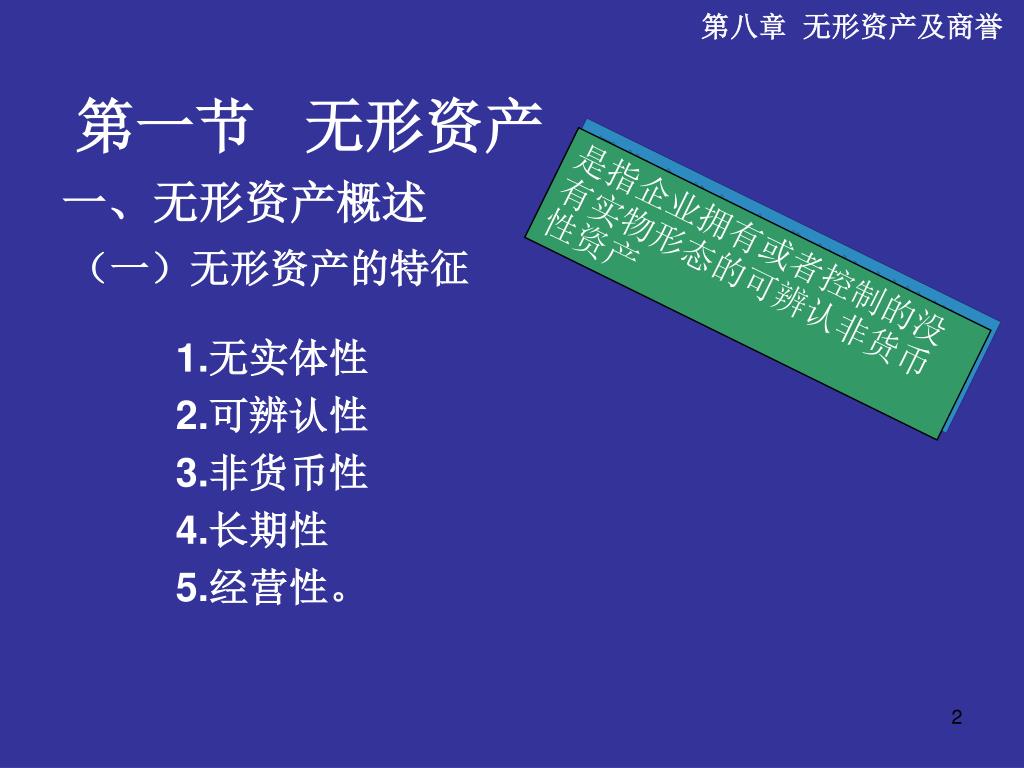 第八章 无形资产及商誉

第一节 无形资产

一、无形资产概述

（一）无形资产的特征

是指企业拥有或者控制的没有实物形态的可辨认非货币性资产

1.无实体性
2.可辨认性
3.非货币性
4.长期性
5.经营性。

2